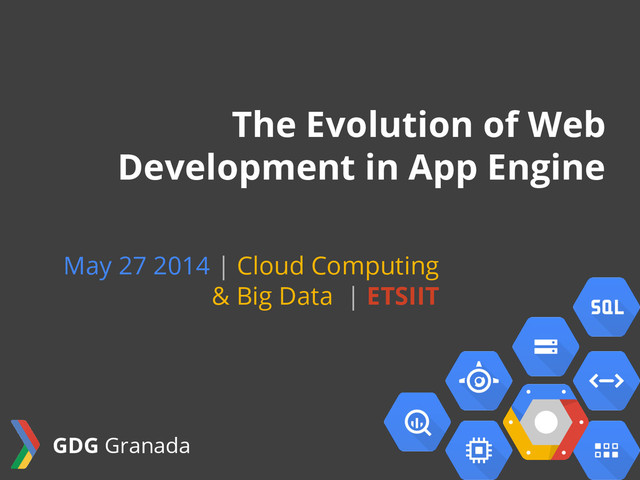 The Evolution of Web Development in App Engine

May 27 2014 | Cloud Computing & Big Data | ETSIIT

SQL

GDG Granada